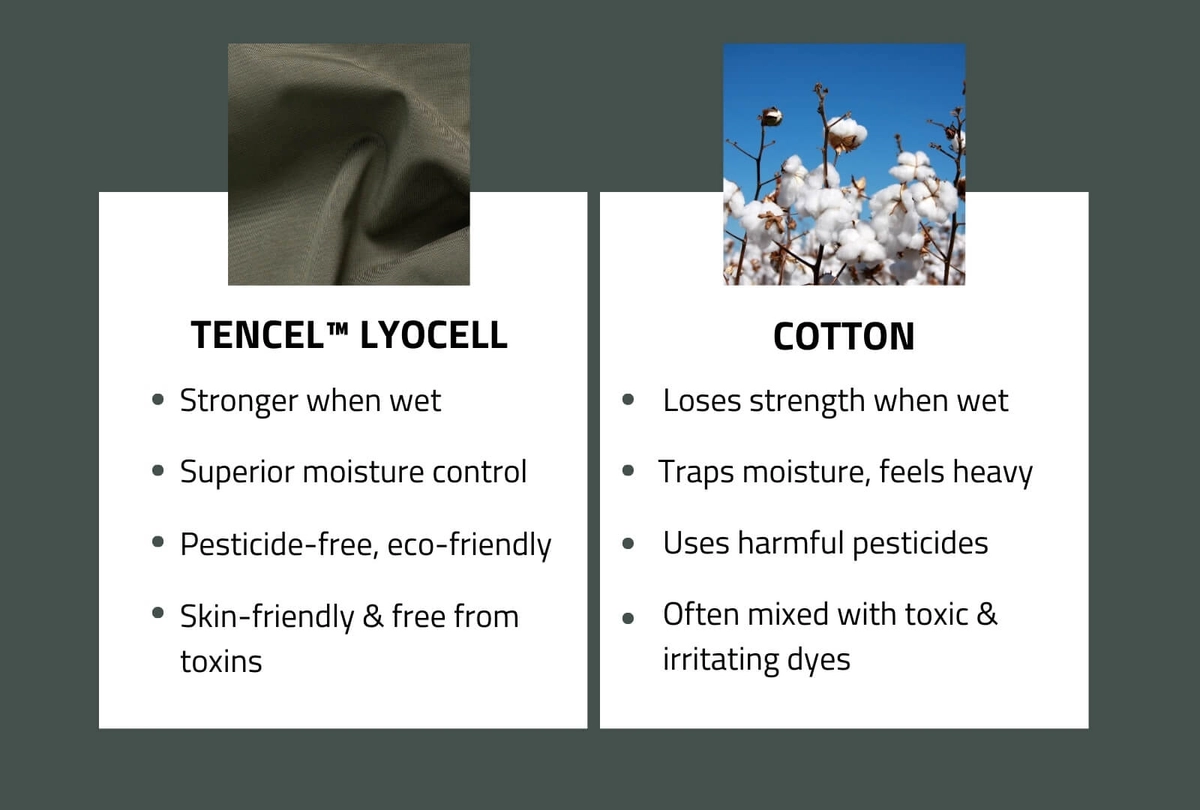 TENCEL™ LYOCELL

- Stronger when wet
- Superior moisture control
- Pesticide-free, eco-friendly
- Skin-friendly & free from toxins

COTTON

- Loses strength when wet
- Traps moisture, feels heavy
- Uses harmful pesticides
- Often mixed with toxic & irritating dyes